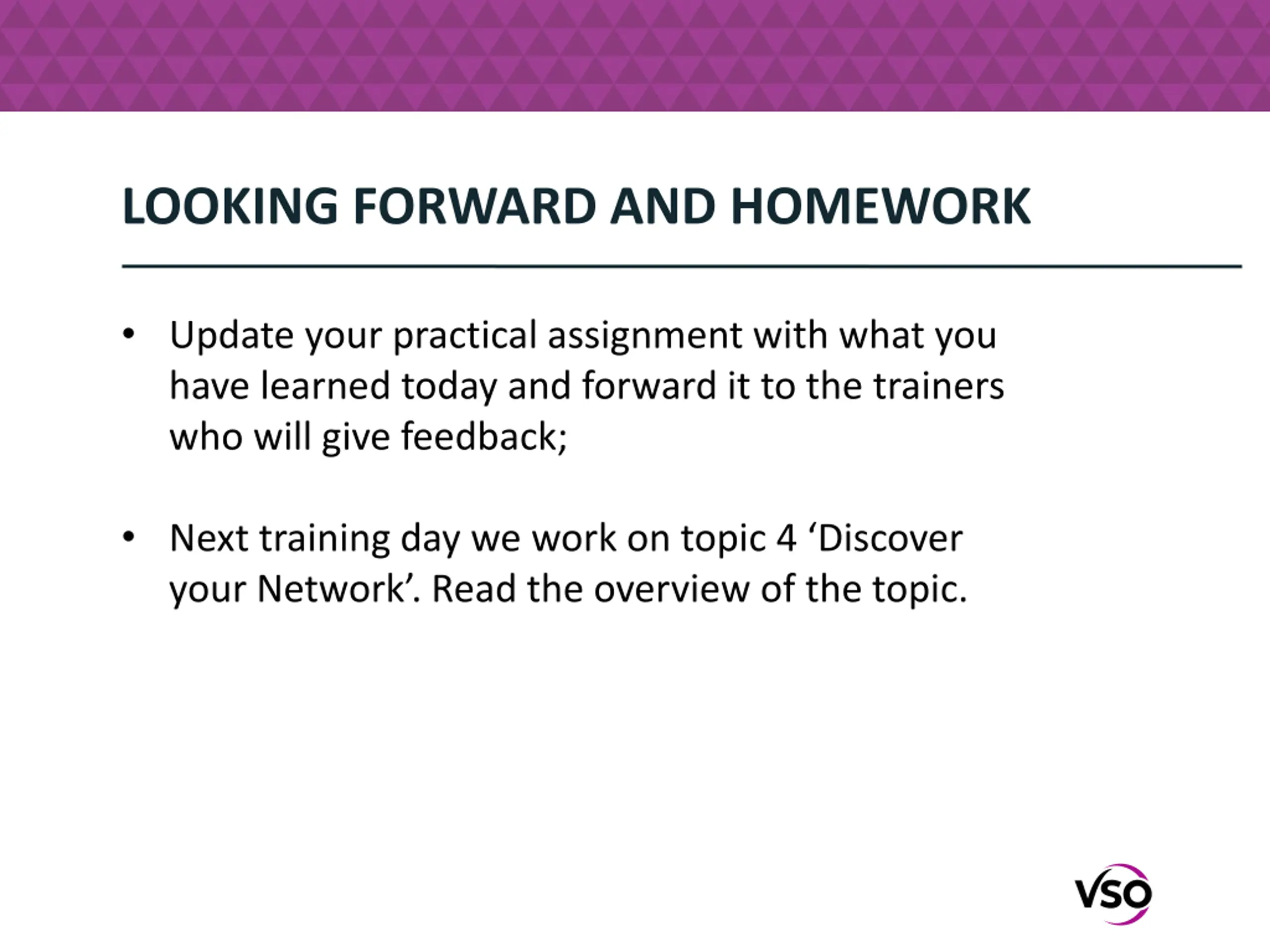 LOOKING FORWARD AND HOMEWORK

• Update your practical assignment with what you have learned today and forward it to the trainers who will give feedback;

• Next training day we work on topic 4 ‘Discover your Network’. Read the overview of the topic.

VSO